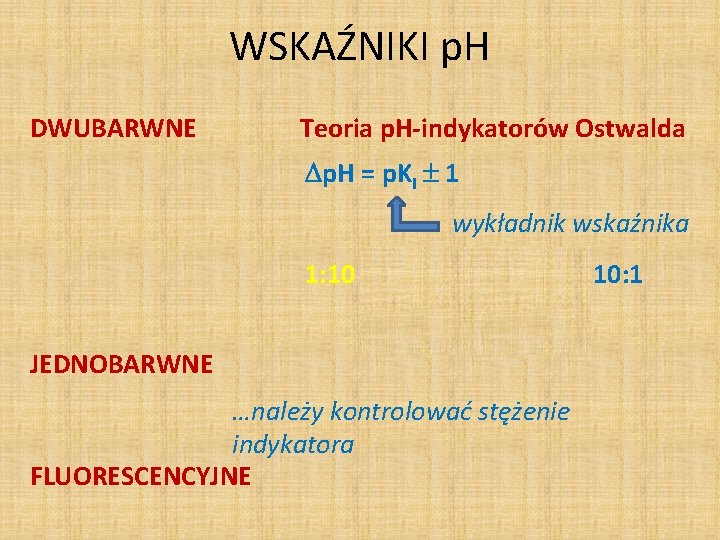 WSKAŹNIKI pH

DWUBARWNE

Teoria pH-indykatorów Ostwalda

$\Delta pH = pK_I \pm 1$

wykładnik wskaźnika

1:10

10:1

JEDNOBARWNE

…należy kontrolować stężenie indykatora

FLUORESCENCYJNE